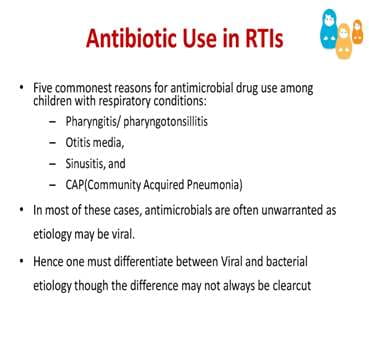 Antibiotic Use in RTIs

• Five commonest reasons for antimicrobial drug use among children with respiratory conditions:
– Pharyngitis/ pharyngotonsillitis
– Otitis media,
– Sinusitis, and
– CAP(Community Acquired Pneumonia)

• In most of these cases, antimicrobials are often unwarranted as etiology may be viral.

• Hence one must differentiate between Viral and bacterial etiology though the difference may not always be clearcut